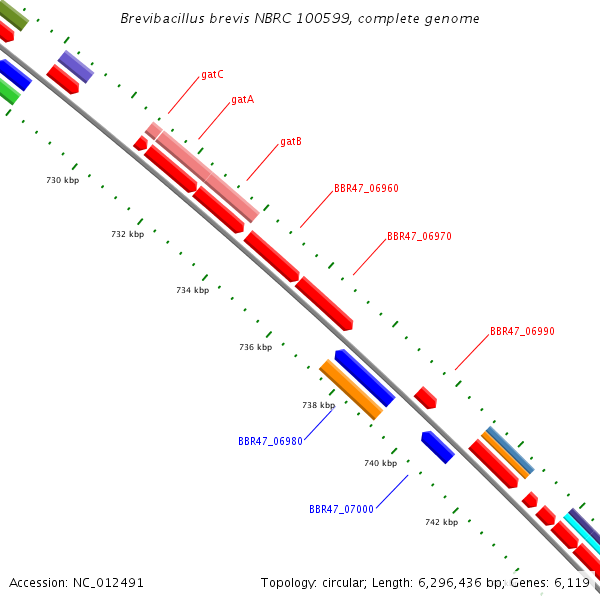 Brevibacillus brevis NBRC 100599, complete genome

gatC
gatA
gatB
BBR47_06960
BBR47_06970
BBR47_06990
730 kbp
732 kbp
734 kbp
736 kbp
738 kbp
BBR47_06980
740 kbp
BBR47_07000
742 kbp

Accession: NC_012491

Topology: circular; Length: 6,296,436 bp; Genes: 6,119